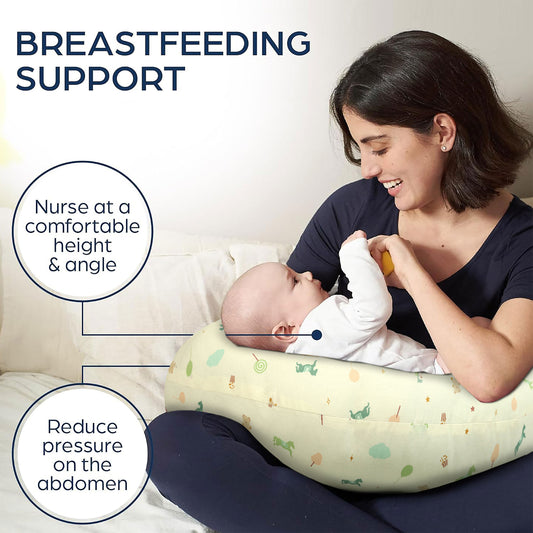 BREASTFEEDING SUPPORT

Nurse at a comfortable height & angle

Reduce pressure on the abdomen